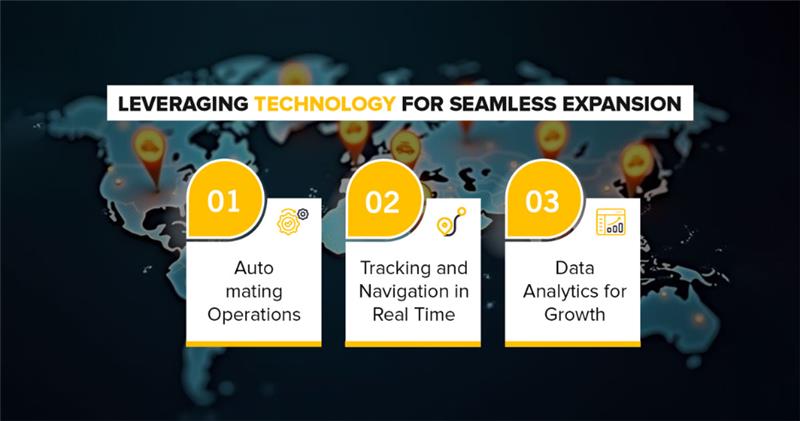 LEVERAGING TECHNOLOGY FOR SEAMLESS EXPANSION

01

Auto mating Operations

02

Tracking and Navigation in Real Time

03

Data Analytics for Growth